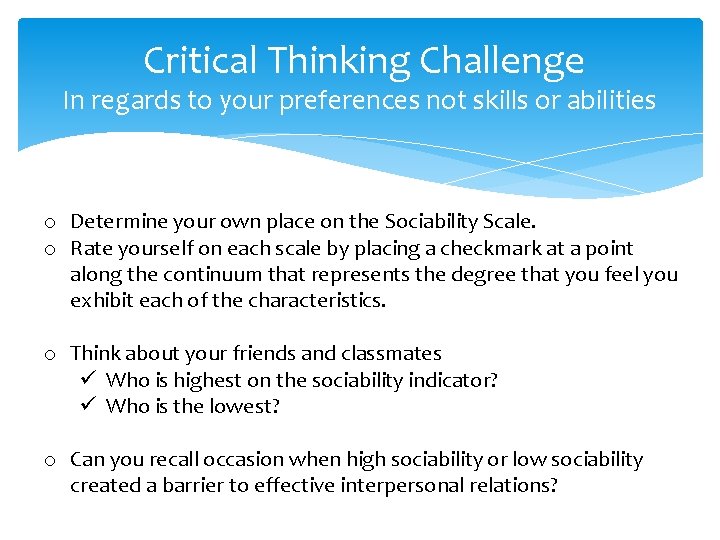 Critical Thinking Challenge
In regards to your preferences not skills or abilities

o Determine your own place on the Sociability Scale.
o Rate yourself on each scale by placing a checkmark at a point along the continuum that represents the degree that you feel you exhibit each of the characteristics.

o Think about your friends and classmates
✓ Who is highest on the sociability indicator?
✓ Who is the lowest?

o Can you recall occasion when high sociability or low sociability created a barrier to effective interpersonal relations?